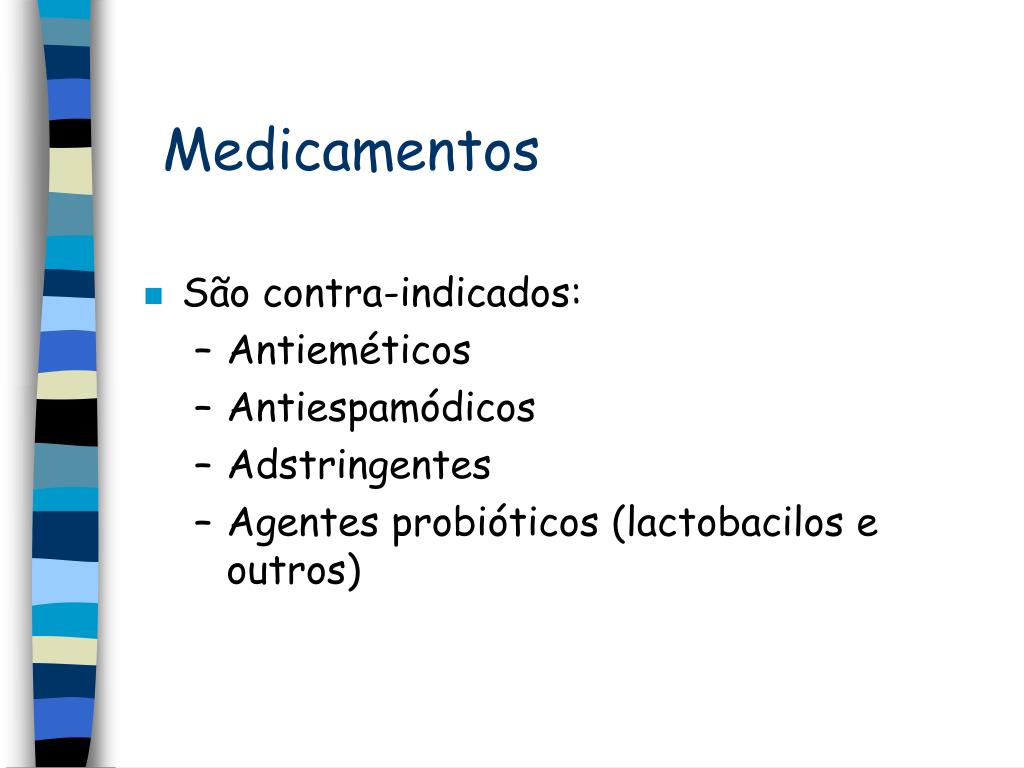 Medicamentos

São contra-indicados:
– Antieméticos
– Antiespamódicos
– Adstringentes
– Agentes probióticos (lactobacilos e outros)